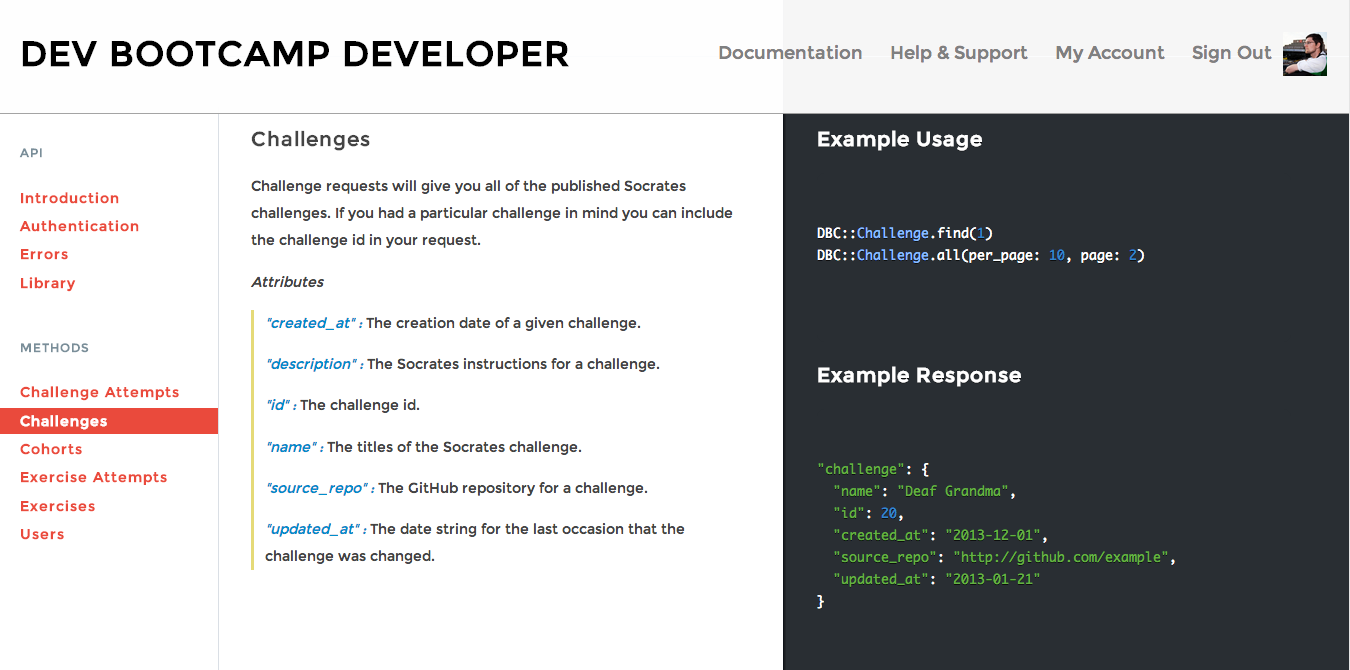 DEV BOOTCAMP DEVELOPER

Documentation Help & Support My Account Sign Out

API

Introduction
Authentication
Errors
Library

METHODS

Challenge Attempts
Challenges
Cohorts
Exercise Attempts
Exercises
Users

Challenges

Challenge requests will give you all of the published Socrates challenges. If you had a particular challenge in mind you can include the challenge id in your request.

Attributes

"created_at" : The creation date of a given challenge.

"description" : The Socrates instructions for a challenge.

"id" : The challenge id.

"name" : The titles of the Socrates challenge.

"source_repo" : The GitHub repository for a challenge.

"updated_at" : The date string for the last occasion that the challenge was changed.

Example Usage

DBC::Challenge.find(1)
DBC::Challenge.all(per_page: 10, page: 2)

Example Response

"challenge": {
"name": "Deaf Grandma",
"id": 20,
"created_at": "2013-12-01",
"source_repo": "http://github.com/example",
"updated_at": "2013-01-21"
}